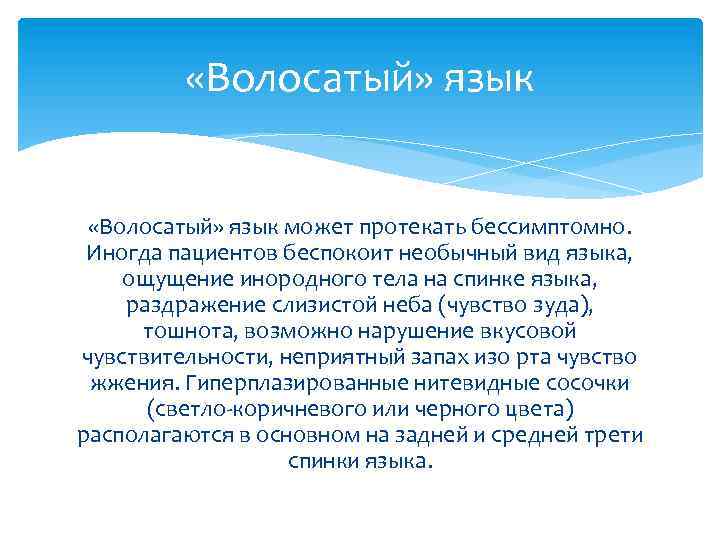 «Волосатый» язык

«Волосатый» язык может протекать бессимптомно. Иногда пациентов беспокоит необычный вид языка, ощущение инородного тела на спинке языка, раздражение слизистой неба (чувство зуда), тошнота, возможно нарушение вкусовой чувствительности, неприятный запах изо рта чувство жжения. Гиперплазированные нитевидные сосочки (светло-коричневого или черного цвета) располагаются в основном на задней и средней трети спинки языка.